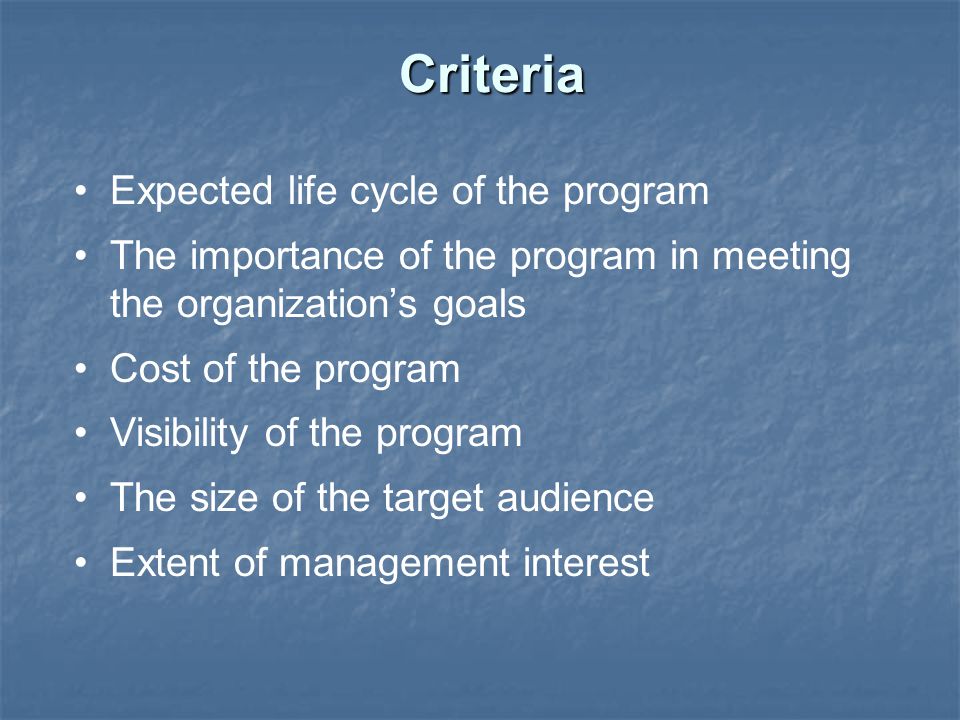 Criteria

• Expected life cycle of the program
• The importance of the program in meeting the organization’s goals
• Cost of the program
• Visibility of the program
• The size of the target audience
• Extent of management interest